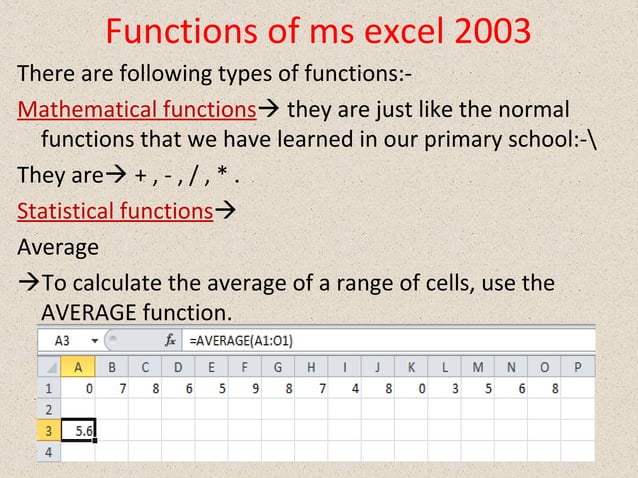 Functions of ms excel 2003

There are following types of functions:-

Mathematical functions→ they are just like the normal functions that we have learned in our primary school:-\

They are→ + , - , / , * .

Statistical functions→

Average

→To calculate the average of a range of cells, use the AVERAGE function.

A3 $f_x$ =AVERAGE(A1:O1)

| | A | B | C | D | E | F | G | H | I | J | K | L | M | N | O | P |
|---|---|---|---|---|---|---|---|---|---|---|---|---|---|---|---|---|
| 1 | 0 | 7 | 8 | 6 | 5 | 9 | 8 | 7 | 4 | 8 | 0 | 3 | 5 | 6 | 8 | |
| 2 | | | | | | | | | | | | | | | | |
| 3 | 5.6 | | | | | | | | | | | | | | | |
| 4 | | | | | | | | | | | | | | | | |